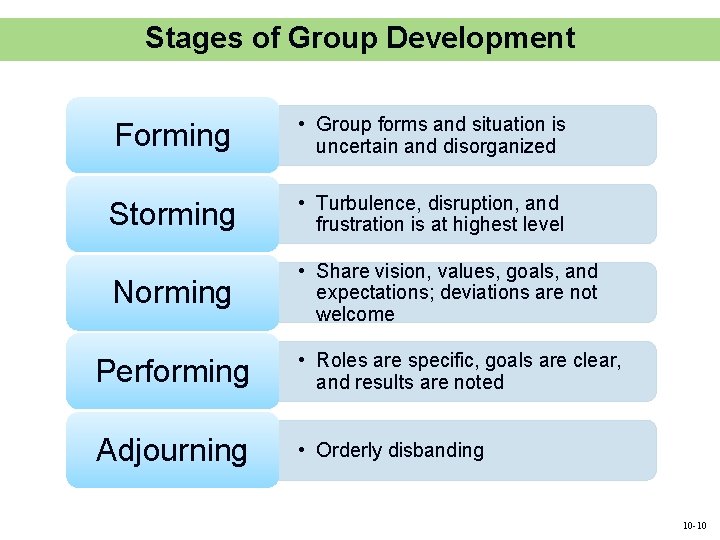 Stages of Group Development

Forming
• Group forms and situation is uncertain and disorganized

Storming
• Turbulence, disruption, and frustration is at highest level

Norming
• Share vision, values, goals, and expectations; deviations are not welcome

Performing
• Roles are specific, goals are clear, and results are noted

Adjourning
• Orderly disbanding

10-10